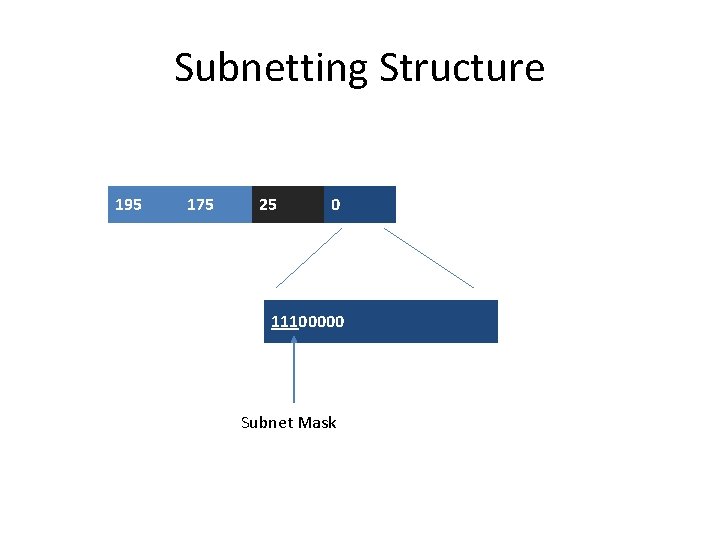 Subnetting Structure

195 175 25 0

11100000

Subnet Mask